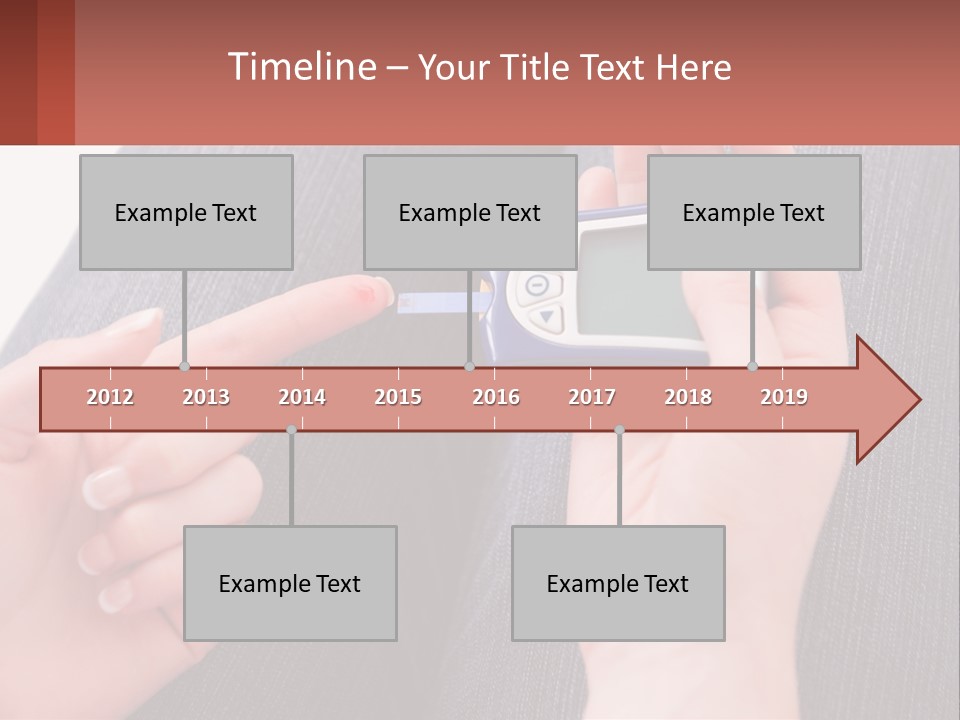 Timeline – Your Title Text Here

Example Text

Example Text

Example Text

2012 2013 2014 2015 2016 2017 2018 2019

Example Text

Example Text